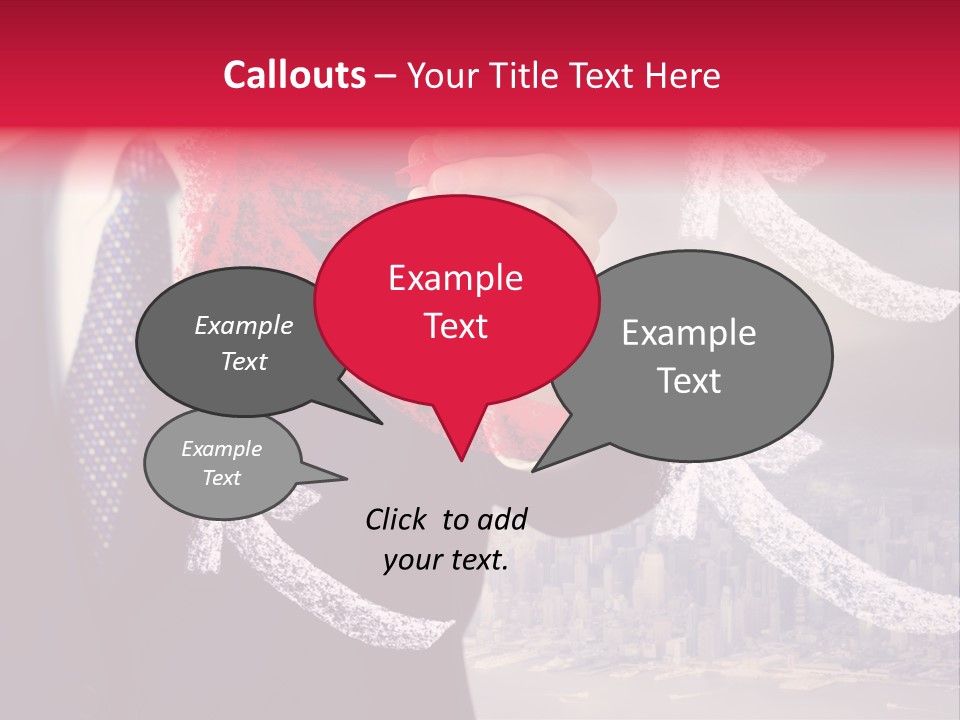 Callouts – Your Title Text Here

Example Text

Example Text

Example Text

Example Text

Click to add your text.